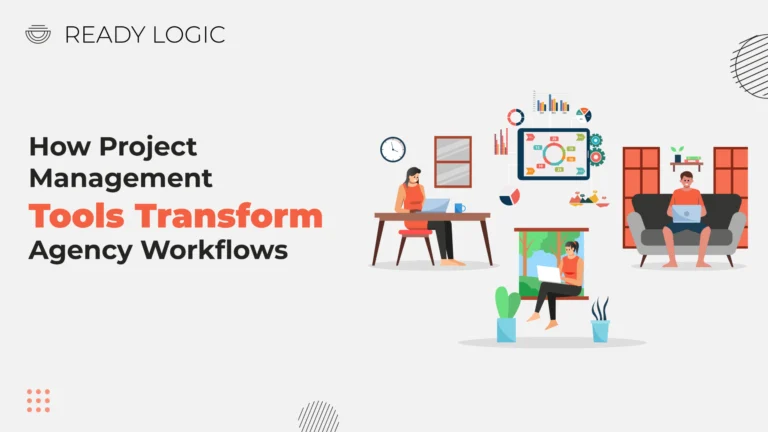 READY LOGIC

How Project Management Tools Transform Agency Workflows